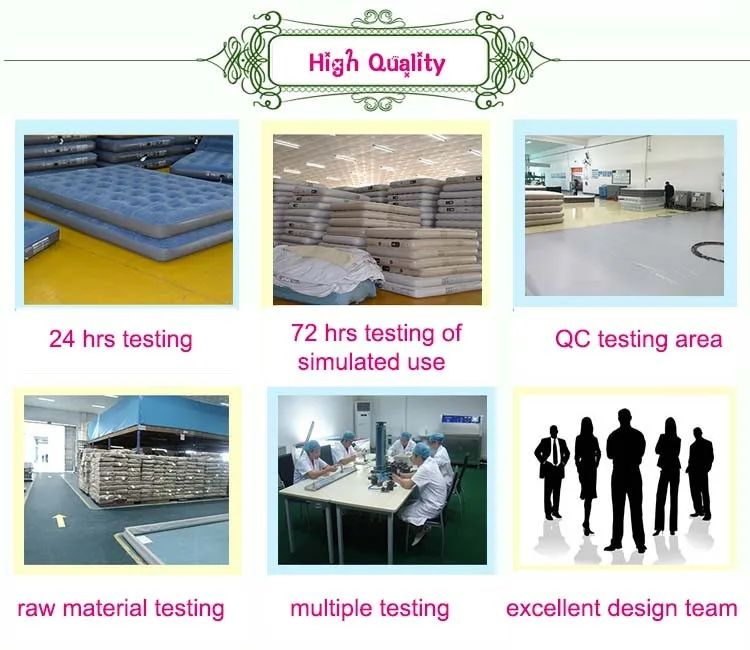 High Quality

24 hrs testing

72 hrs testing of simulated use

QC testing area

raw material testing

multiple testing

excellent design team